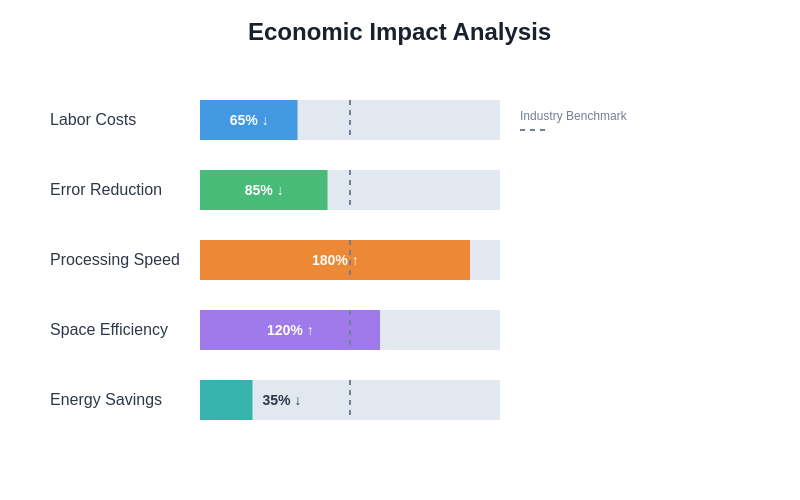 Economic Impact Analysis

Labor Costs
65% ↓

Industry Benchmark

Error Reduction
85% ↓

Processing Speed
180% ↑

Space Efficiency
120% ↑

Energy Savings
35% ↓